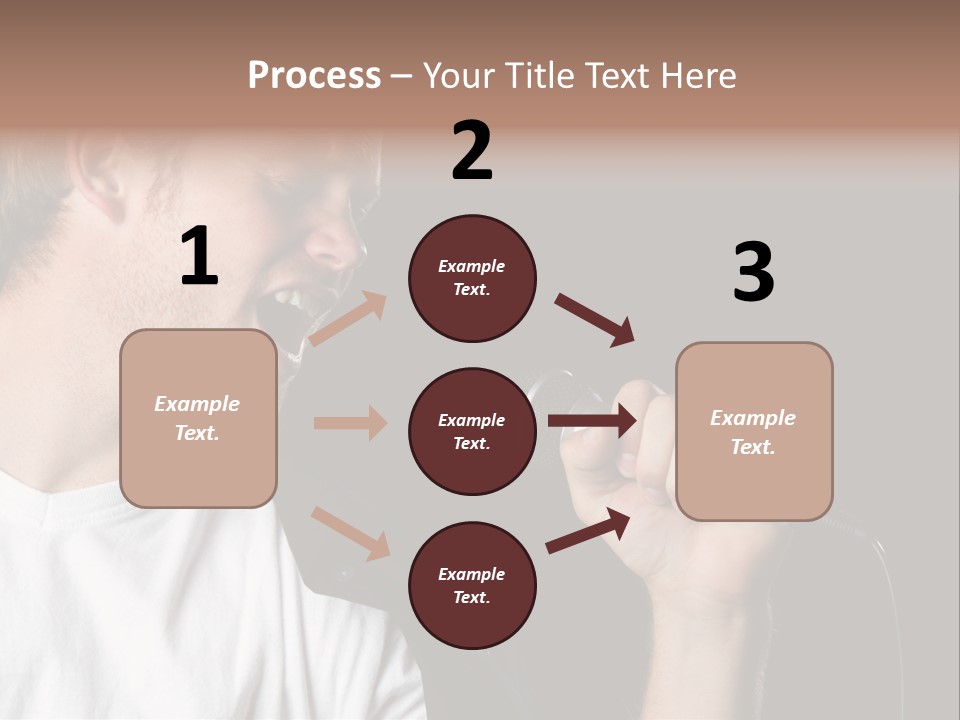 Process – Your Title Text Here

1

Example Text.

2

Example Text.

Example Text.

Example Text.

3

Example Text.